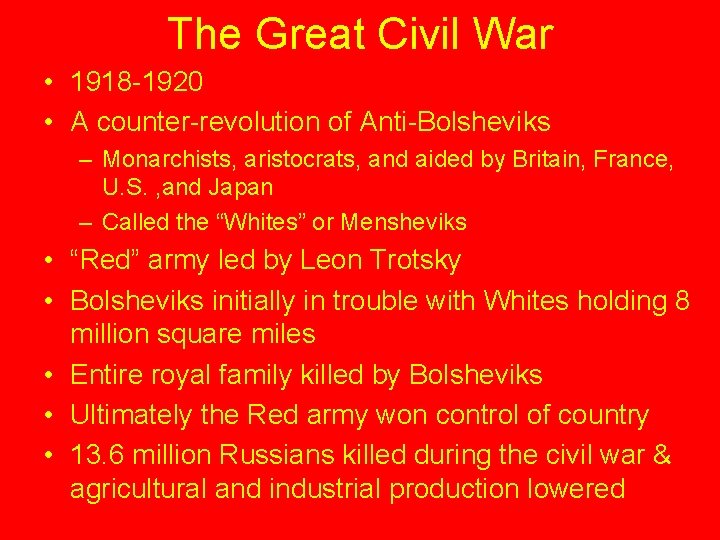 The Great Civil War

• 1918-1920
• A counter-revolution of Anti-Bolsheviks
  – Monarchists, aristocrats, and aided by Britain, France, U.S. ,and Japan
  – Called the “Whites” or Mensheviks
• “Red” army led by Leon Trotsky
• Bolsheviks initially in trouble with Whites holding 8 million square miles
• Entire royal family killed by Bolsheviks
• Ultimately the Red army won control of country
• 13.6 million Russians killed during the civil war & agricultural and industrial production lowered